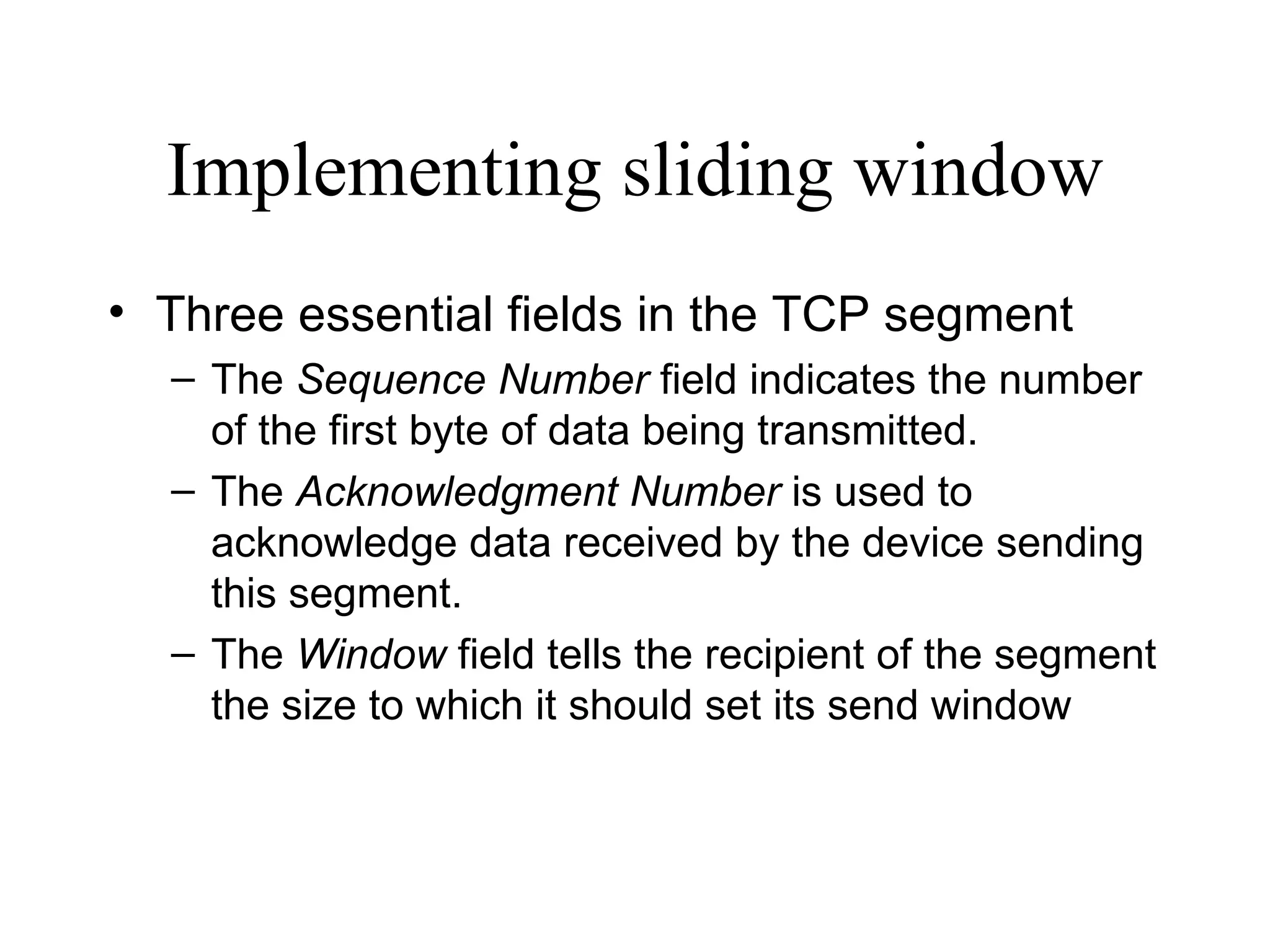 Implementing sliding window

• Three essential fields in the TCP segment
  – The Sequence Number field indicates the number of the first byte of data being transmitted.
  – The Acknowledgment Number is used to acknowledge data received by the device sending this segment.
  – The Window field tells the recipient of the segment the size to which it should set its send window